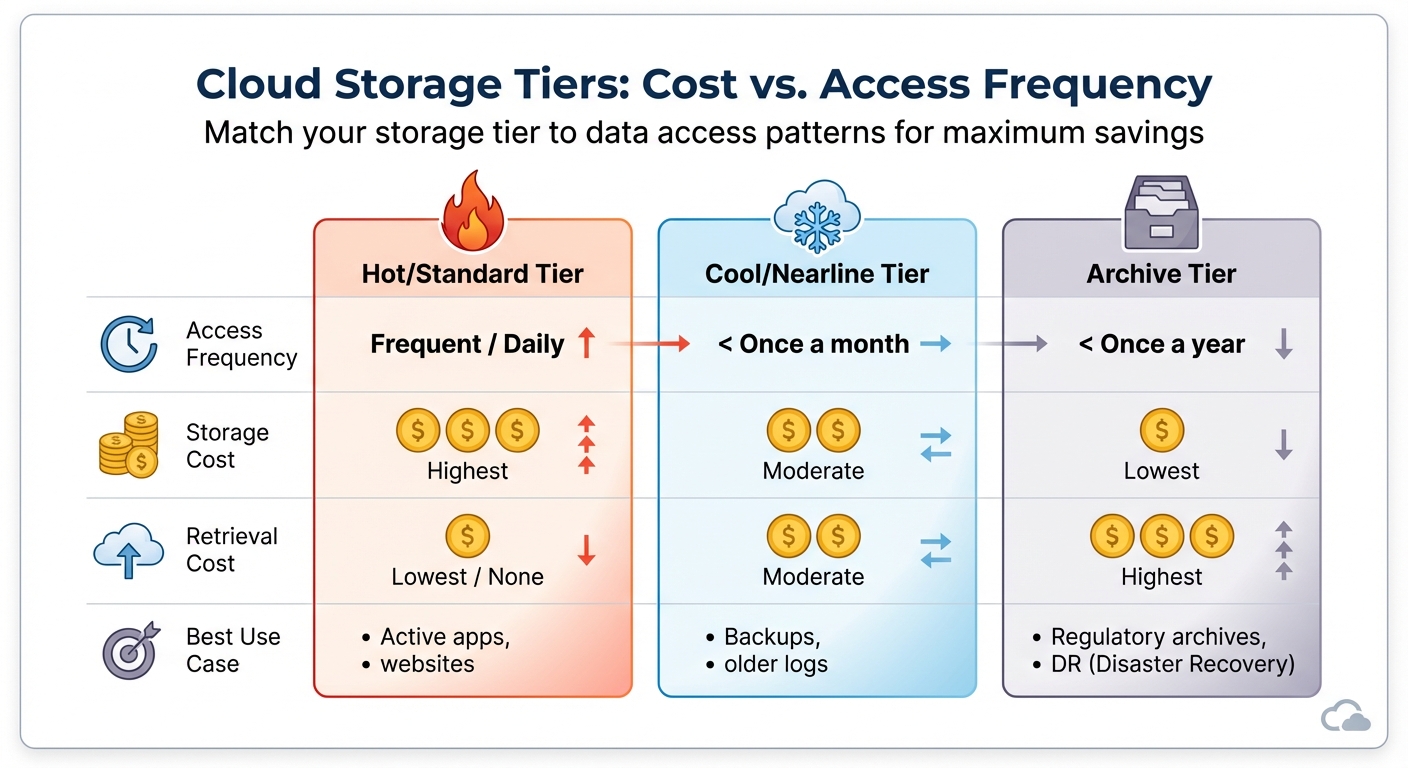 Cloud Storage Tiers: Cost vs. Access Frequency

Match your storage tier to data access patterns for maximum savings

| | Hot/Standard Tier | Cool/Nearline Tier | Archive Tier |
|---|---|---|---|
| Access Frequency | Frequent / Daily | < Once a month | < Once a year |
| Storage Cost | $ $ $ Highest | $ $ Moderate | $ Lowest |
| Retrieval Cost | $ Lowest / None | $ $ Moderate | $ $ $ Highest |
| Best Use Case | • Active apps, • websites | • Backups, • older logs | • Regulatory archives, • DR (Disaster Recovery) |